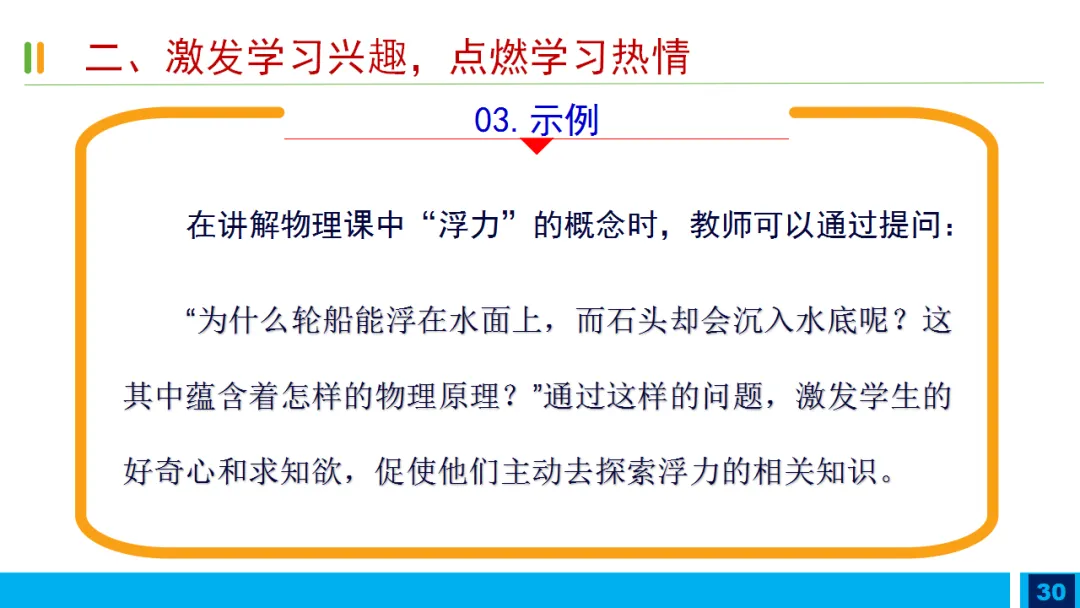 二、激发学习兴趣，点燃学习热情

03. 示例

在讲解物理课中“浮力”的概念时，教师可以通过提问：

“为什么轮船能浮在水面上，而石头却会沉入水底呢？这其中蕴含着怎样的物理原理？”通过这样的问题，激发学生的好奇心和求知欲，促使他们主动去探索浮力的相关知识。

30